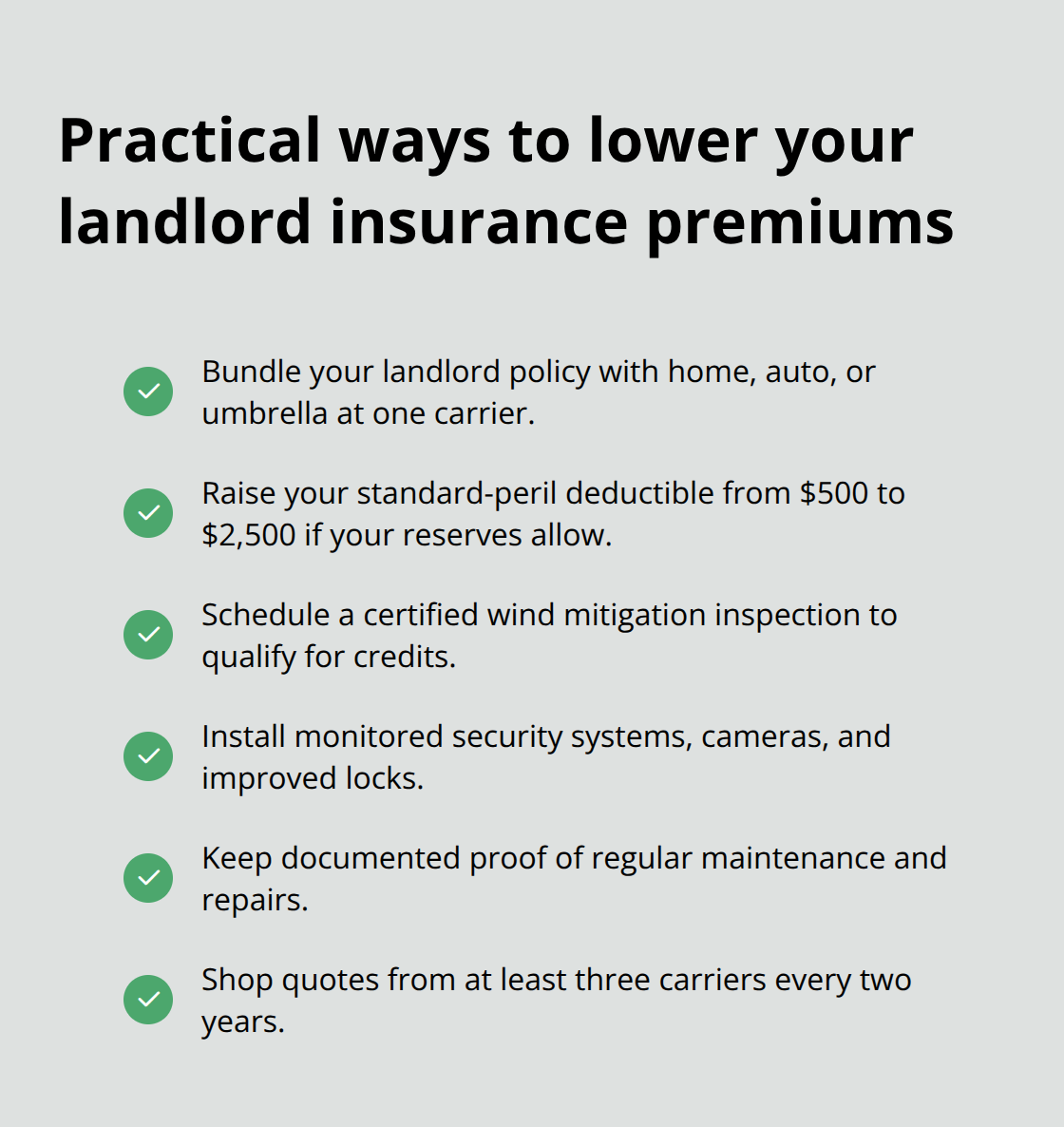 Practical ways to lower your landlord insurance premiums

Bundle your landlord policy with home, auto, or umbrella at one carrier.

Raise your standard-peril deductible from \$500 to \$2,500 if your reserves allow.

Schedule a certified wind mitigation inspection to qualify for credits.

Install monitored security systems, cameras, and improved locks.

Keep documented proof of regular maintenance and repairs.

Shop quotes from at least three carriers every two years.